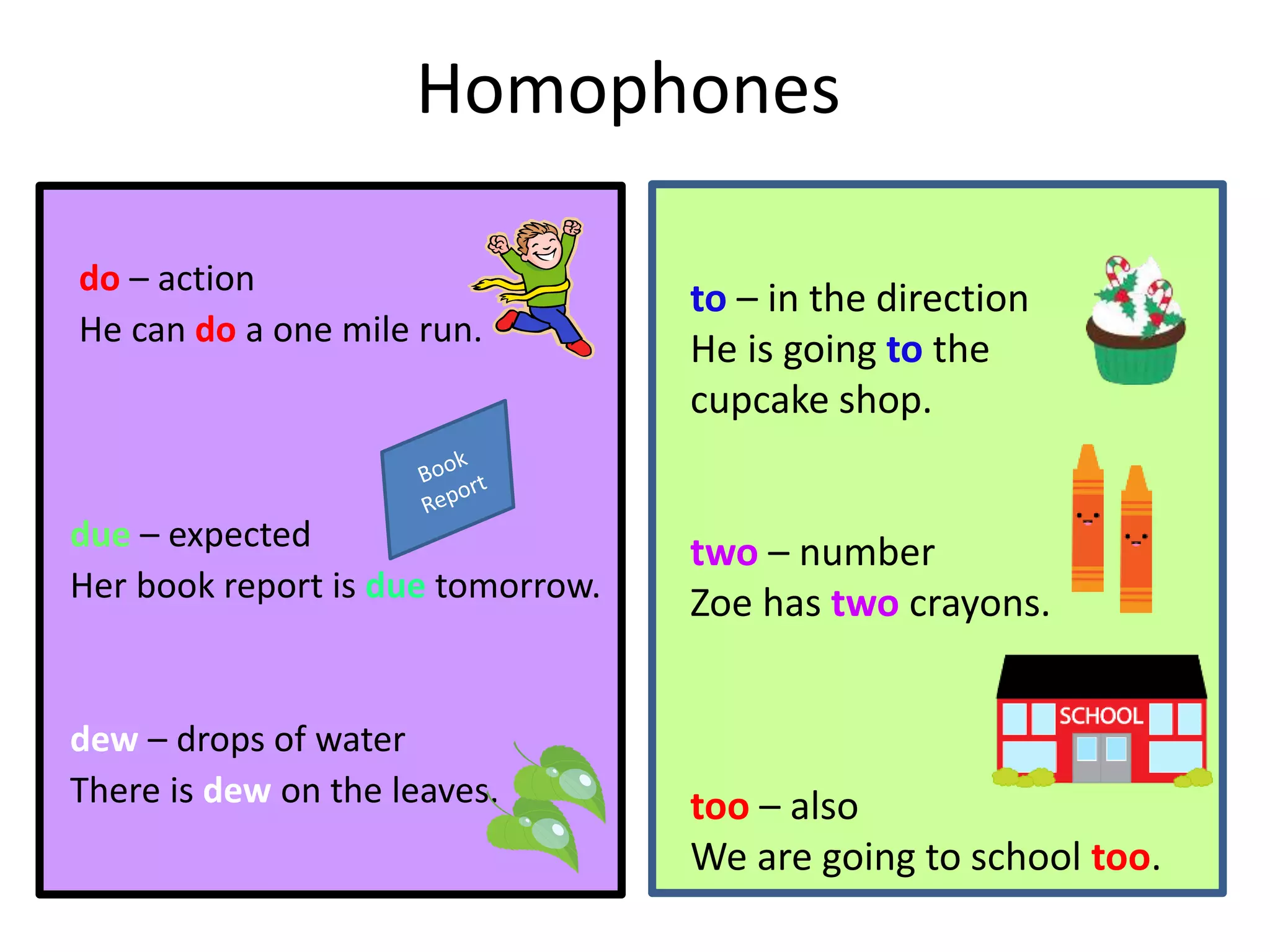 Homophones

do – action
He can do a one mile run.

Book Report

due – expected
Her book report is due tomorrow.

dew – drops of water
There is dew on the leaves.

to – in the direction
He is going to the cupcake shop.

two – number
Zoe has two crayons.

SCHOOL

too – also
We are going to school too.